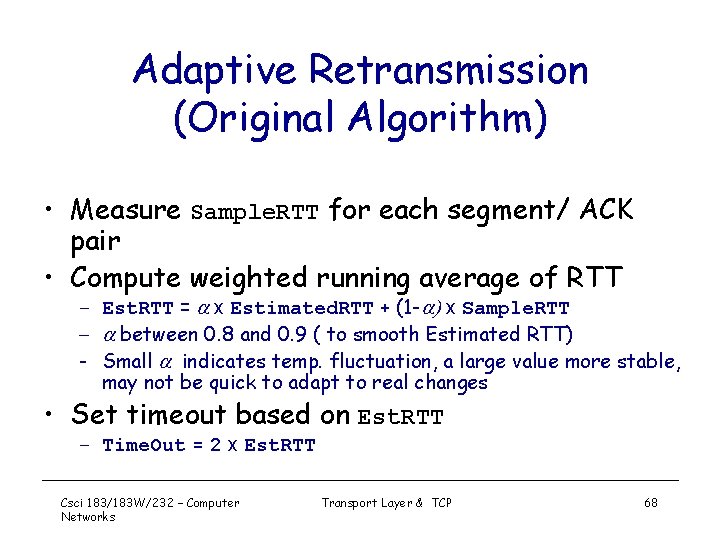 Adaptive Retransmission (Original Algorithm)

• Measure SampleRTT for each segment/ ACK pair

• Compute weighted running average of RTT
  – EstRTT = $\alpha$ x EstimatedRTT + (1-$\alpha$) x SampleRTT
  – $\alpha$ between 0.8 and 0.9 ( to smooth Estimated RTT)
  - Small $\alpha$ indicates temp. fluctuation, a large value more stable, may not be quick to adapt to real changes

• Set timeout based on EstRTT
  – TimeOut = 2 x EstRTT

Csci 183/183W/232 – Computer Networks

Transport Layer & TCP

68